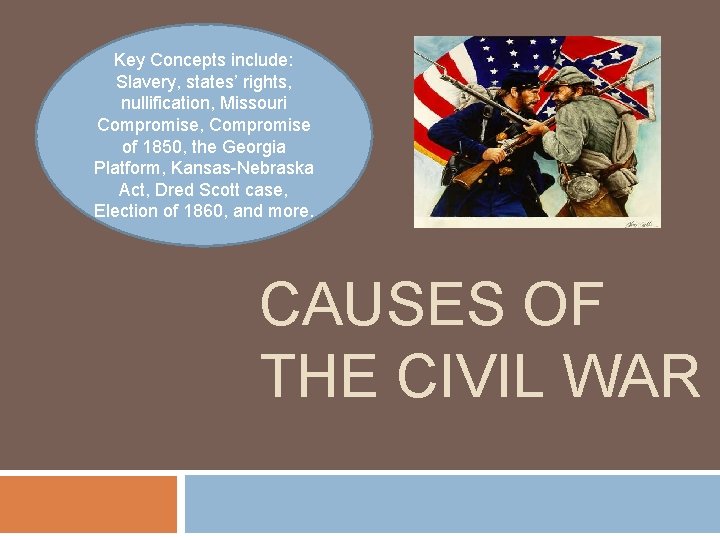 Key Concepts include: Slavery, states' rights, nullification, Missouri Compromise, Compromise of 1850, the Georgia Platform, Kansas-Nebraska Act, Dred Scott case, Election of 1860, and more.

CAUSES OF THE CIVIL WAR